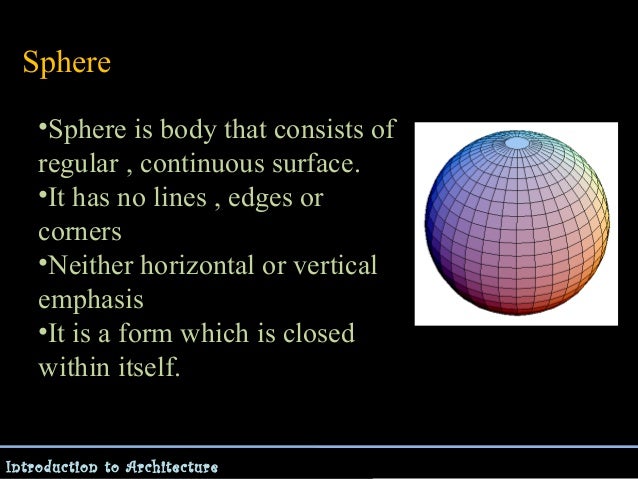 Sphere

•Sphere is body that consists of regular , continuous surface.
•It has no lines , edges or corners
•Neither horizontal or vertical emphasis
•It is a form which is closed within itself.

Introduction to Architecture